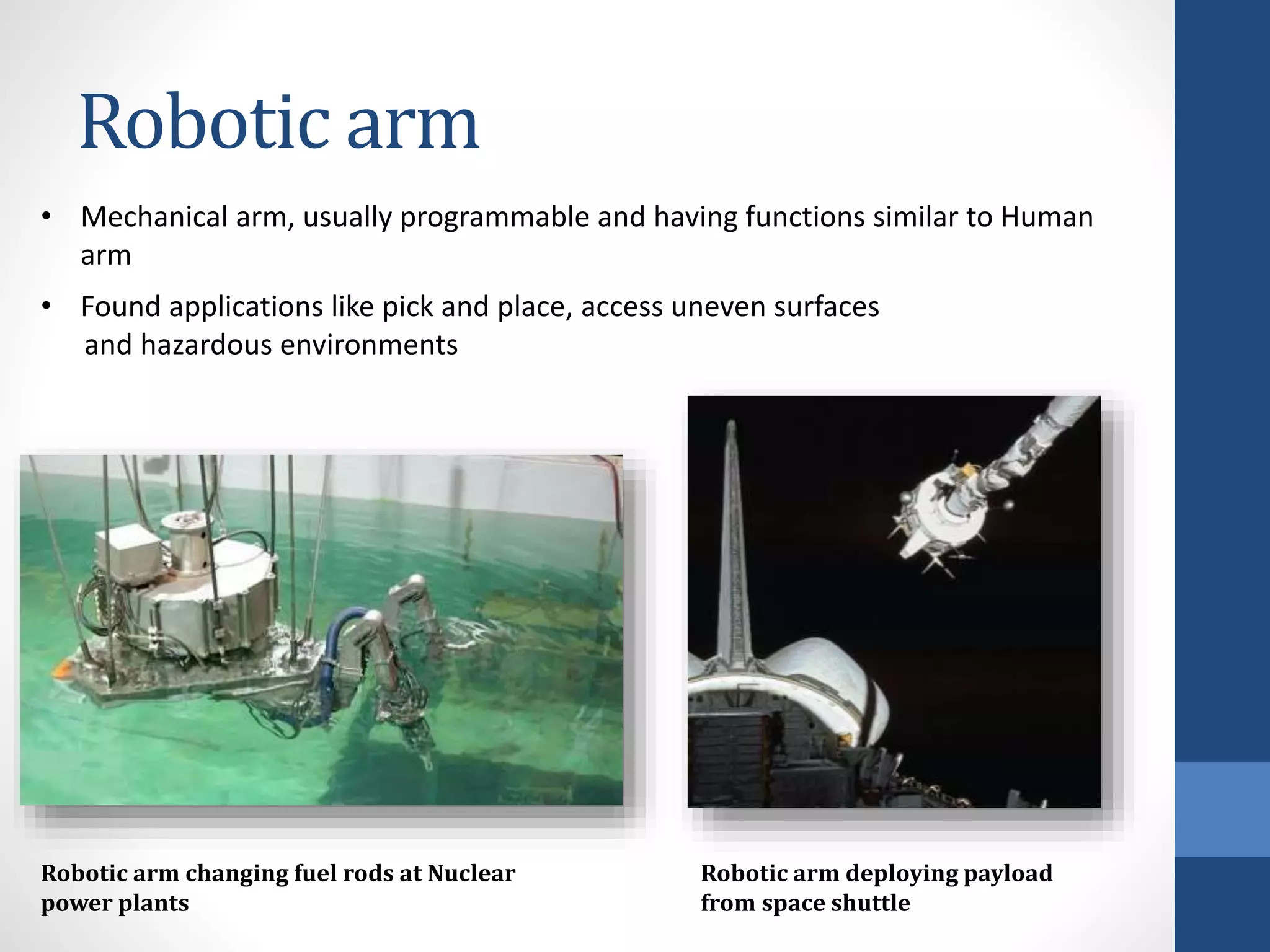 Robotic arm

• Mechanical arm, usually programmable and having functions similar to Human arm

• Found applications like pick and place, access uneven surfaces and hazardous environments

Robotic arm changing fuel rods at Nuclear power plants

Robotic arm deploying payload from space shuttle